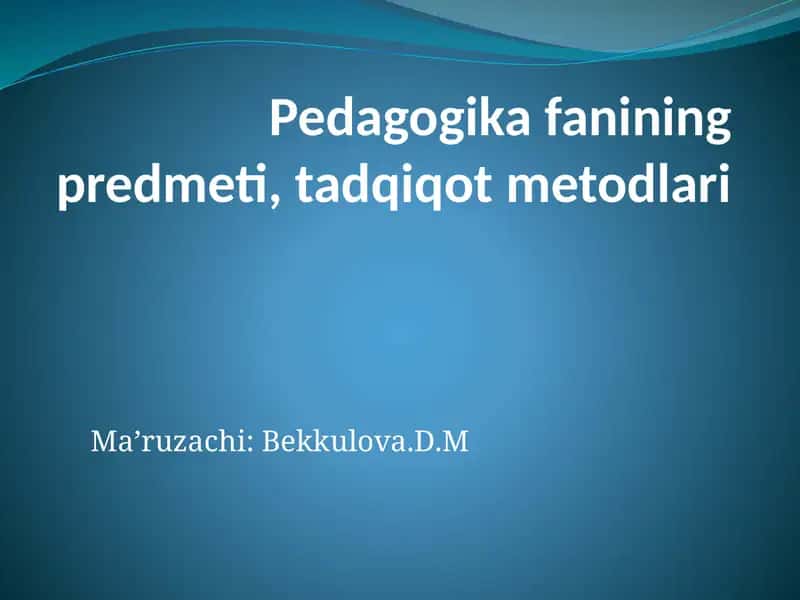 Pedagogika fanining predmeti, tadqiqot metodlari

Ma’ruzachi: Bekkulova.D.M